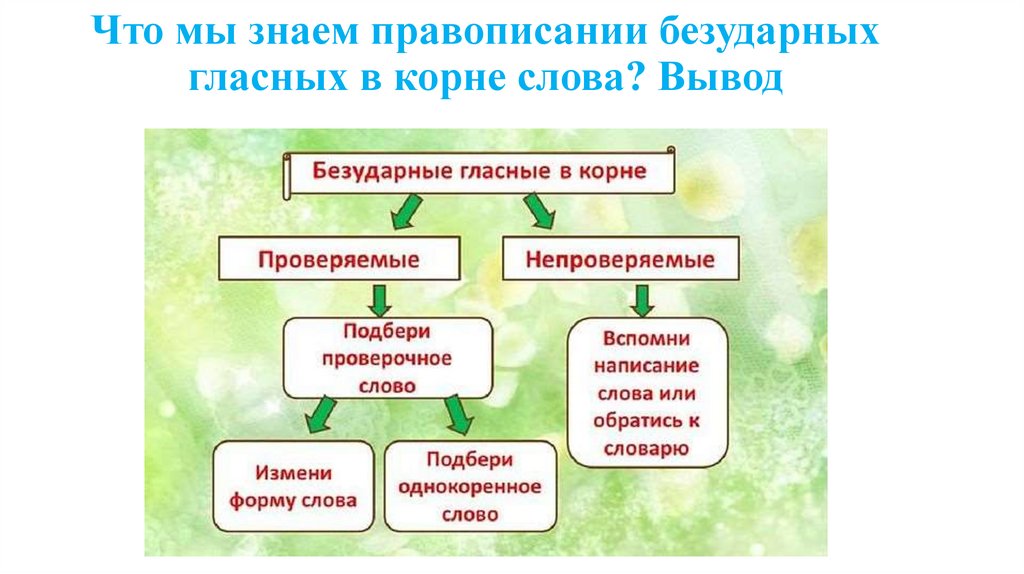 Что мы знаем правописании безударных гласных в корне слова? Вывод

Безударные гласные в корне

Проверяемые

Непроверяемые

Подбери проверочное слово

Вспомни написание слова или обратись к словарю

Измени форму слова

Подбери однокоренное слово